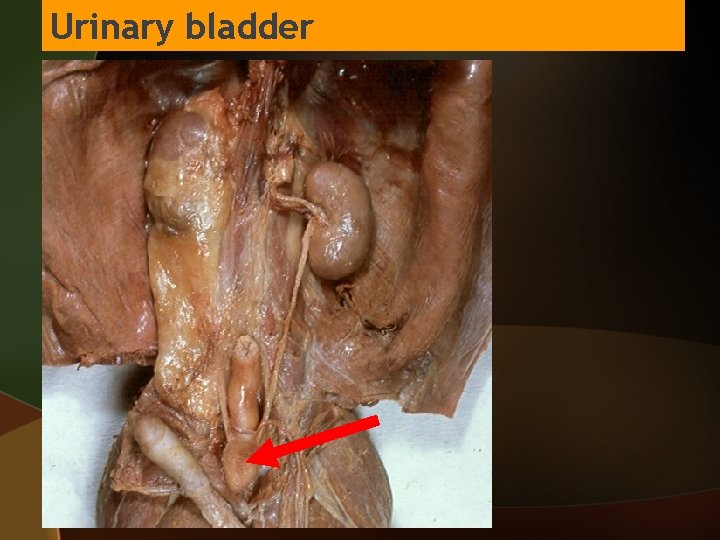 Urinary bladder